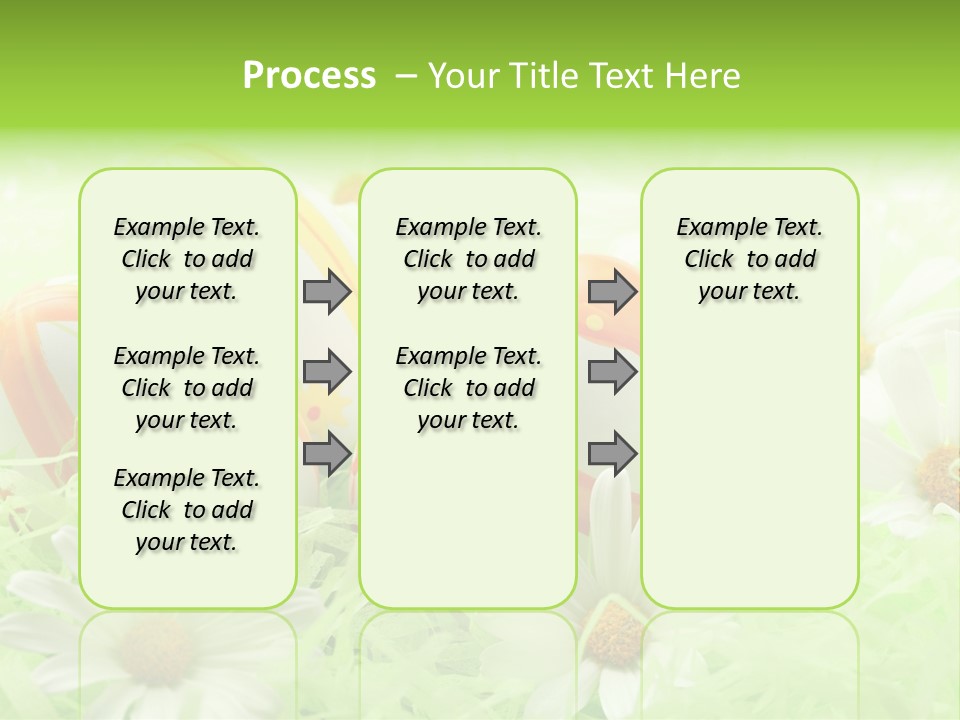 Process – Your Title Text Here

Example Text. Click to add your text.

Example Text. Click to add your text.

Example Text. Click to add your text.

Example Text. Click to add your text.

Example Text. Click to add your text.

Example Text. Click to add your text.